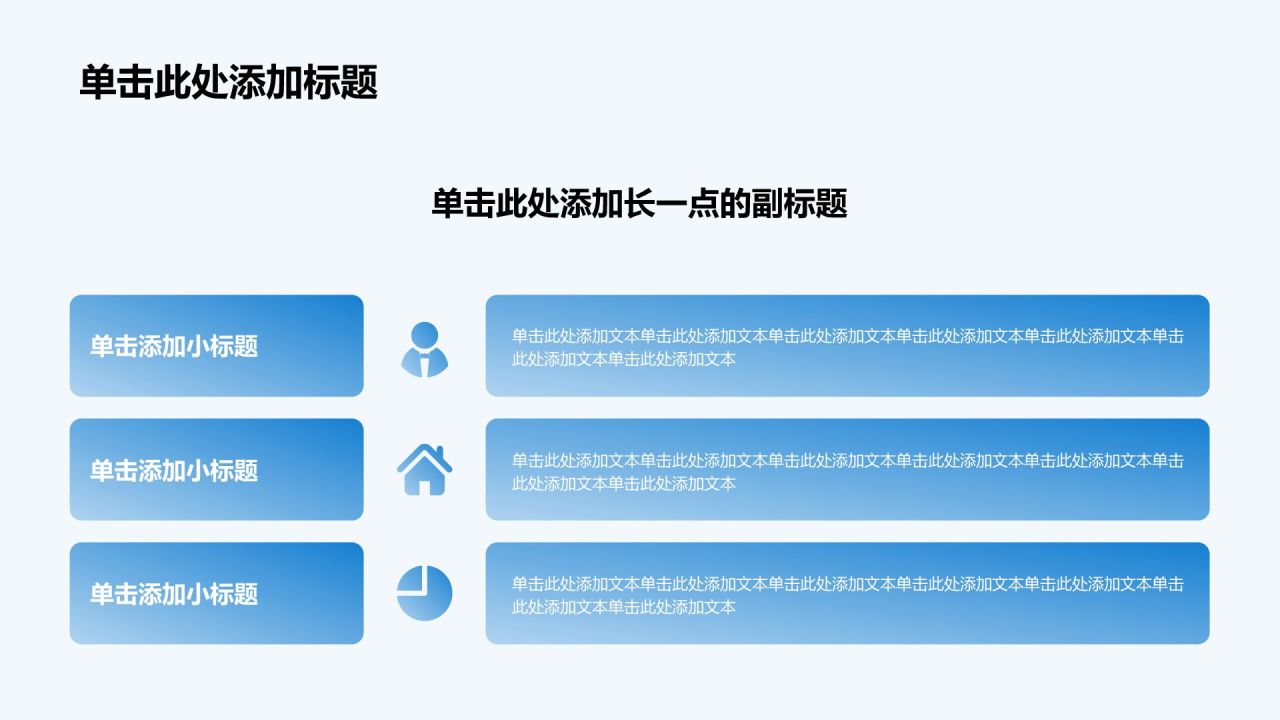 单击此处添加标题

单击此处添加长一点的副标题

单击添加小标题

单击此处添加文本单击此处添加文本单击此处添加文本单击此处添加文本单击此处添加文本单击此处添加文本单击此处添加文本

单击添加小标题

单击此处添加文本单击此处添加文本单击此处添加文本单击此处添加文本单击此处添加文本单击此处添加文本单击此处添加文本

单击添加小标题

单击此处添加文本单击此处添加文本单击此处添加文本单击此处添加文本单击此处添加文本单击此处添加文本单击此处添加文本